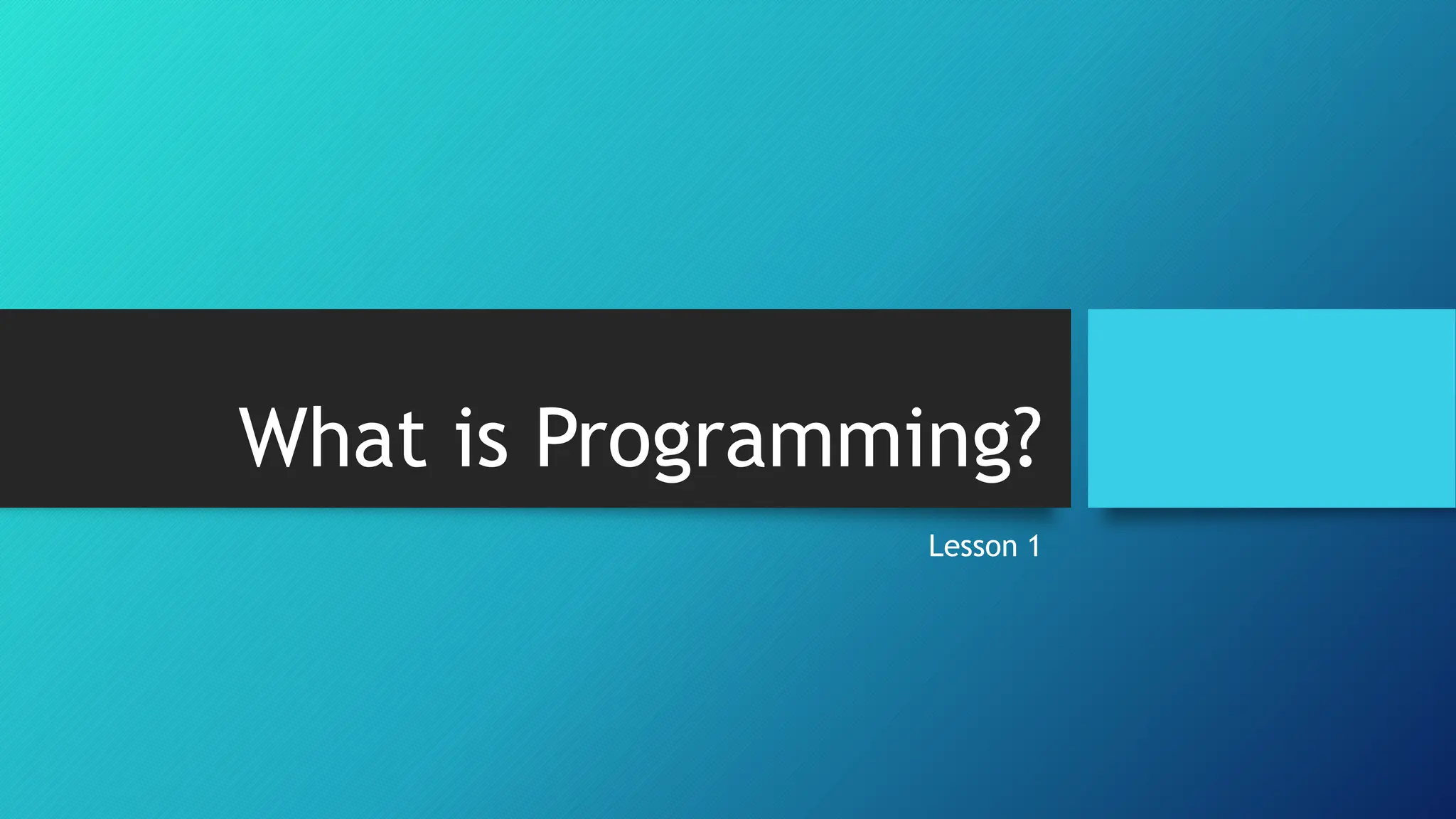 What is Programming?

Lesson 1